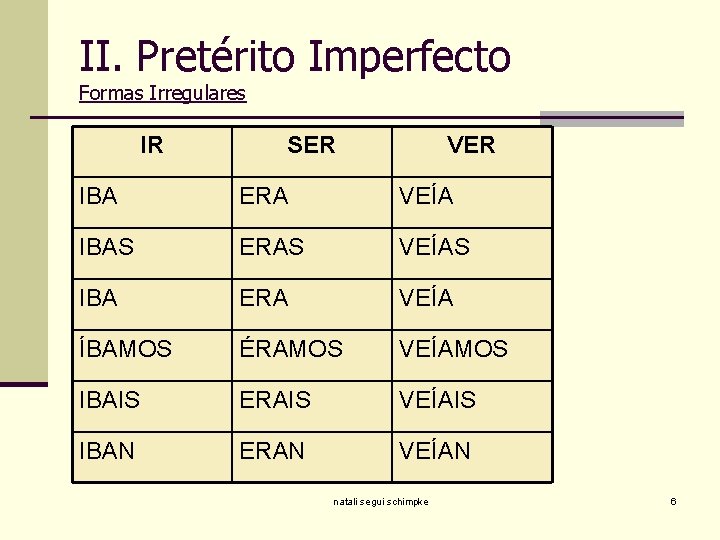 II. Pretérito Imperfecto
Formas Irregulares

| IR | SER | VER |
|---|---|---|
| IBA | ERA | VEÍA |
| IBAS | ERAS | VEÍAS |
| IBA | ERA | VEÍA |
| ÍBAMOS | ÉRAMOS | VEÍAMOS |
| IBAIS | ERAIS | VEÍAIS |
| IBAN | ERAN | VEÍAN |

natali segui schimpke

6